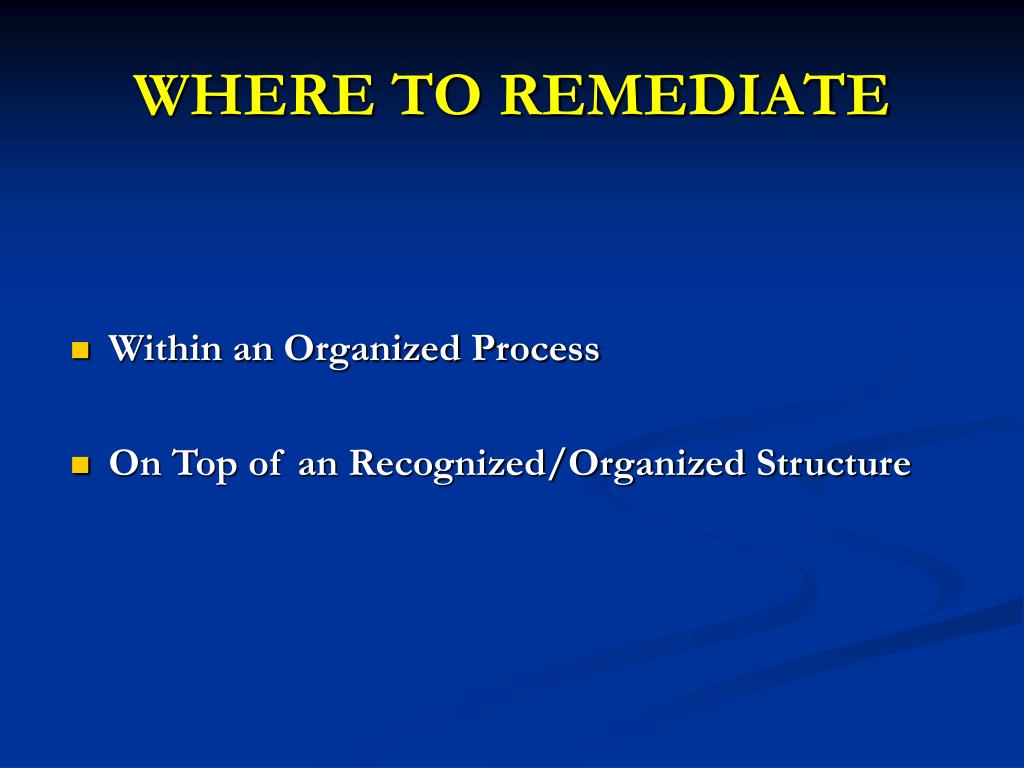 WHERE TO REMEDIATE

Within an Organized Process

On Top of an Recognized/Organized Structure